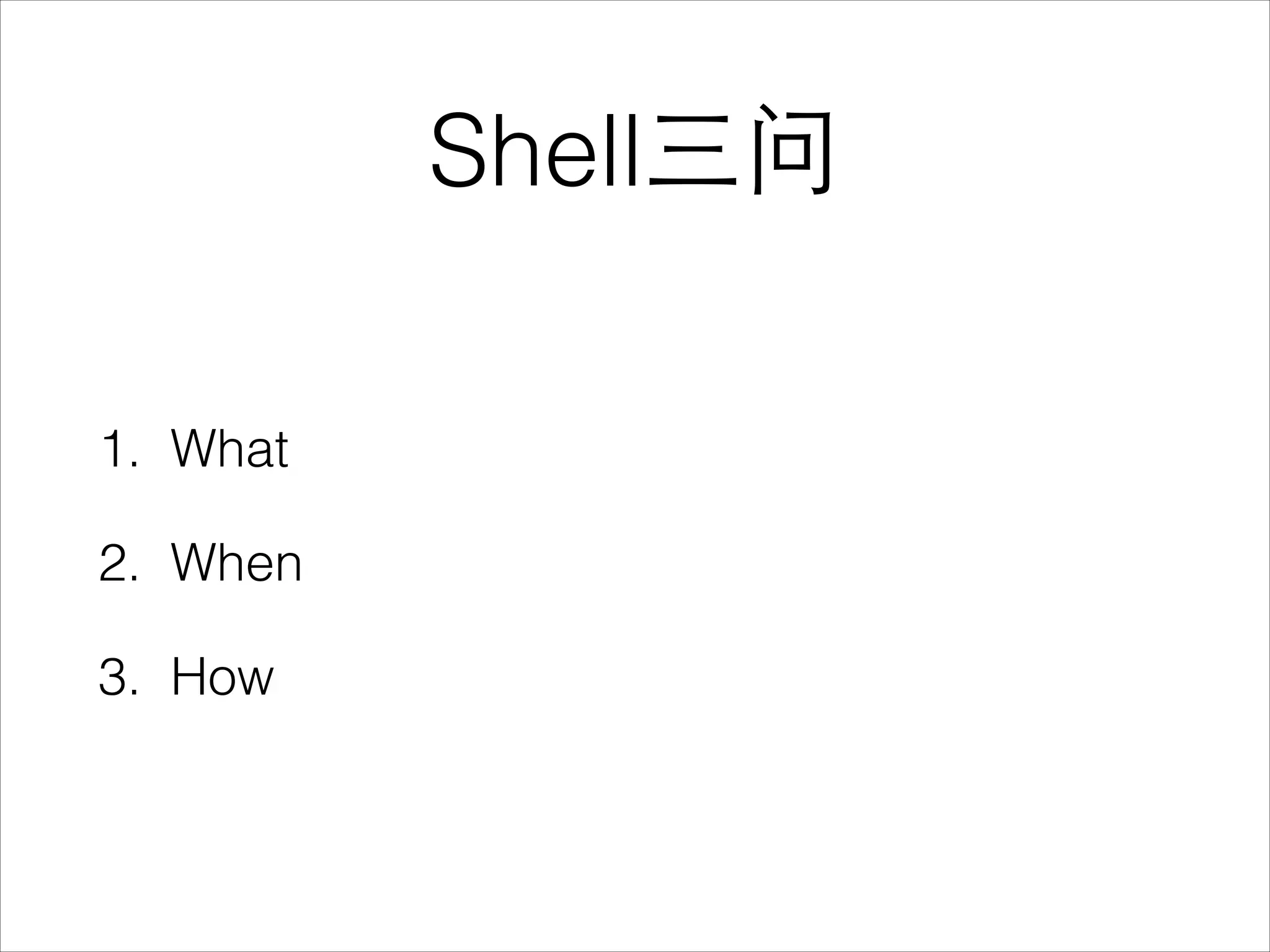 Shell三问

1. What
2. When
3. How